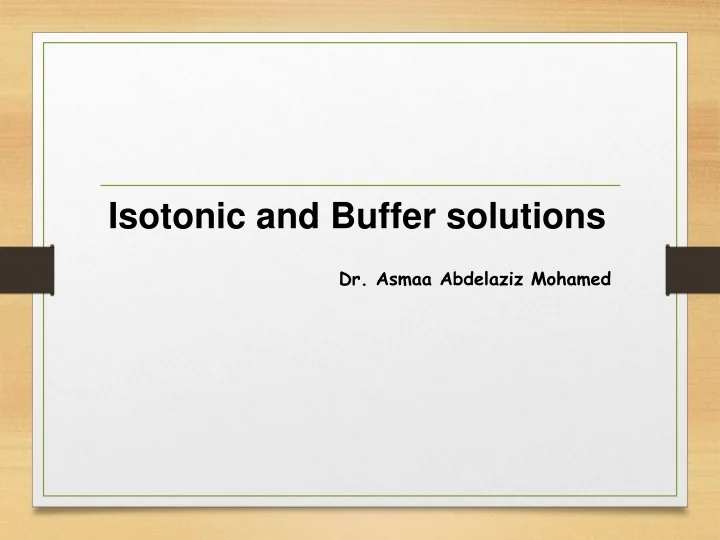 Isotonic and Buffer solutions

Dr. Asmaa Abdelaziz Mohamed